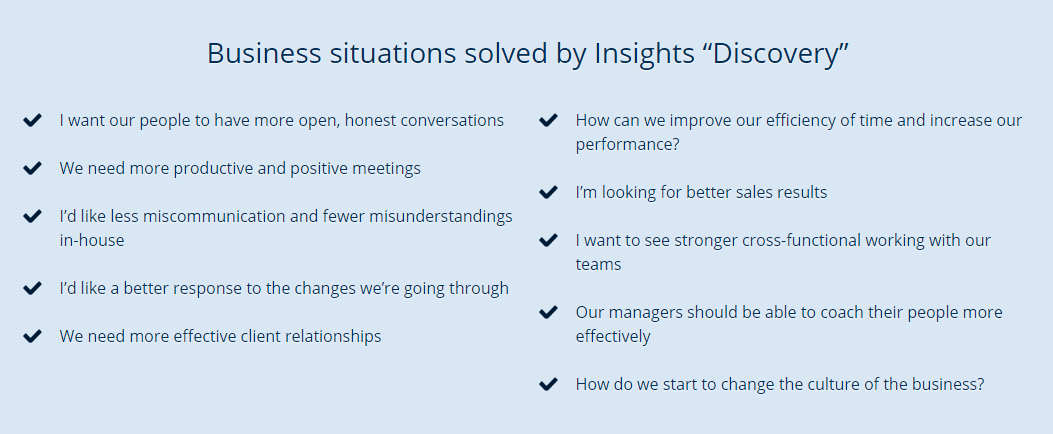 Business situations solved by Insights “Discovery”

I want our people to have more open, honest conversations

We need more productive and positive meetings

I’d like less miscommunication and fewer misunderstandings in-house

I’d like a better response to the changes we’re going through

We need more effective client relationships

How can we improve our efficiency of time and increase our performance?

I’m looking for better sales results

I want to see stronger cross-functional working with our teams

Our managers should be able to coach their people more effectively

How do we start to change the culture of the business?